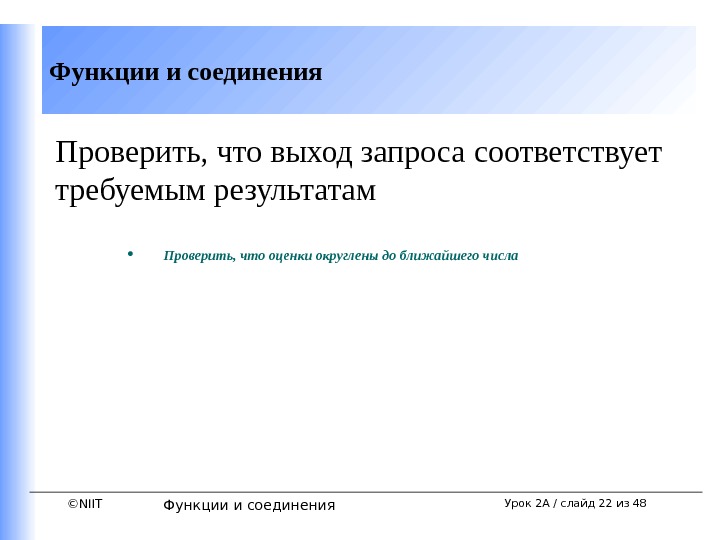 Функции и соединения

Проверить, что выход запроса соответствует требуемым результатам

• Проверить, что оценки округлены до ближайшего числа

©NIIT

Функции и соединения

Урок 2А / слайд 22 из 48